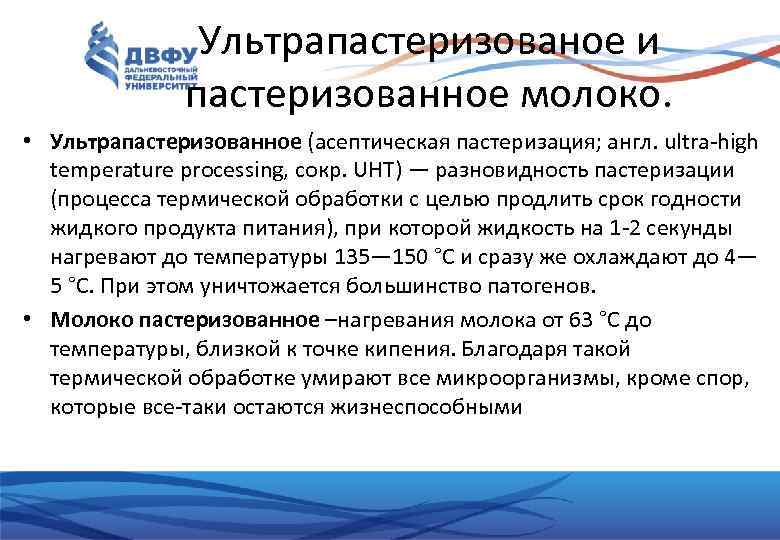 ДВФУ
ДАЛЬНЕВОСТОЧНЫЙ ФЕДЕРАЛЬНЫЙ УНИВЕРСИТЕТ

Ультрапастеризованое и пастеризованное молоко.

• **Ультрапастеризованное** (асептическая пастеризация; англ. ultra-high temperature processing, сокр. UHT) — разновидность пастеризации (процесса термической обработки с целью продлить срок годности жидкого продукта питания), при которой жидкость на 1-2 секунды нагревают до температуры 135—150 °C и сразу же охлаждают до 4—5 °C. При этом уничтожается большинство патогенов.

• **Молоко пастеризованное** –нагревания молока от 63 °C до температуры, близкой к точке кипения. Благодаря такой термической обработке умирают все микроорганизмы, кроме спор, которые все-таки остаются жизнеспособными